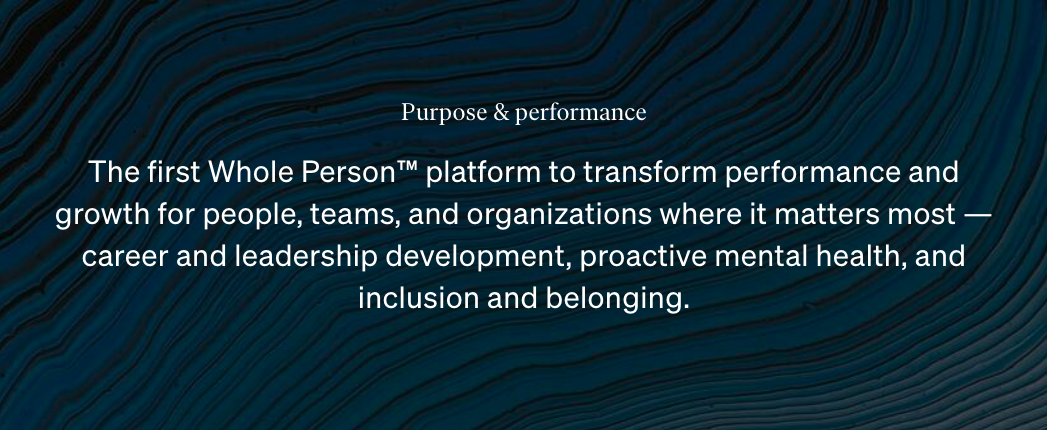 Purpose & performance

The first Whole Person™ platform to transform performance and growth for people, teams, and organizations where it matters most — career and leadership development, proactive mental health, and inclusion and belonging.